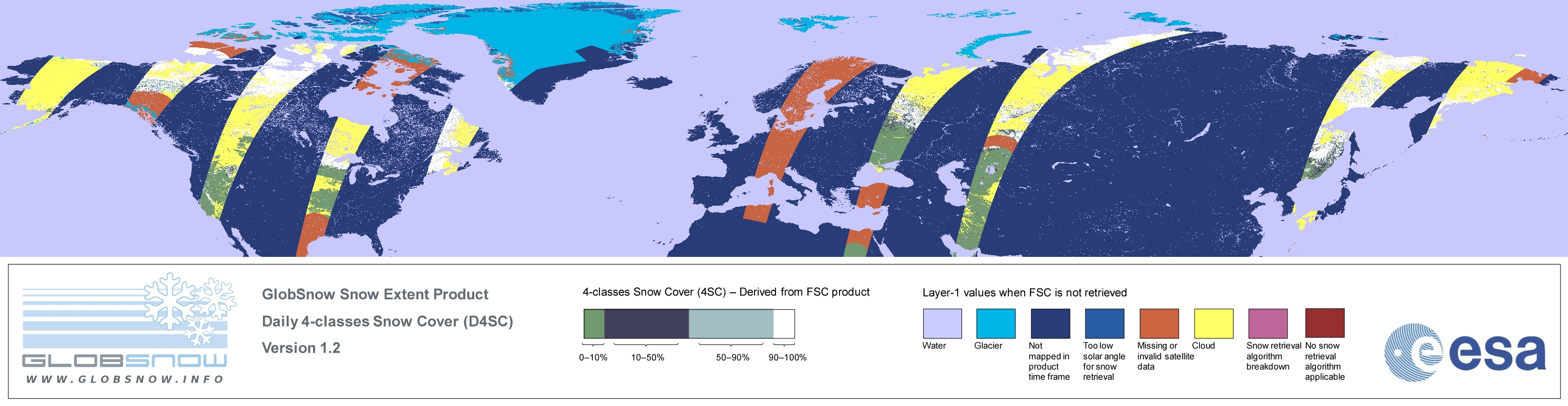 GLOBSNOW
WWW.GLOBSNOW.INFO

GlobSnow Snow Extent Product
Daily 4-classes Snow Cover (D4SC)
Version 1.2

4-classes Snow Cover (4SC) – Derived from FSC product

0–10% 10–50% 50–90% 90–100%

Layer-1 values when FSC is not retrieved

Water
Glacier
Not mapped in product time frame
Too low solar angle for snow retrieval
Missing or invalid satellite data
Cloud
Snow retrieval algorithm breakdown
No snow retrieval algorithm applicable

esa